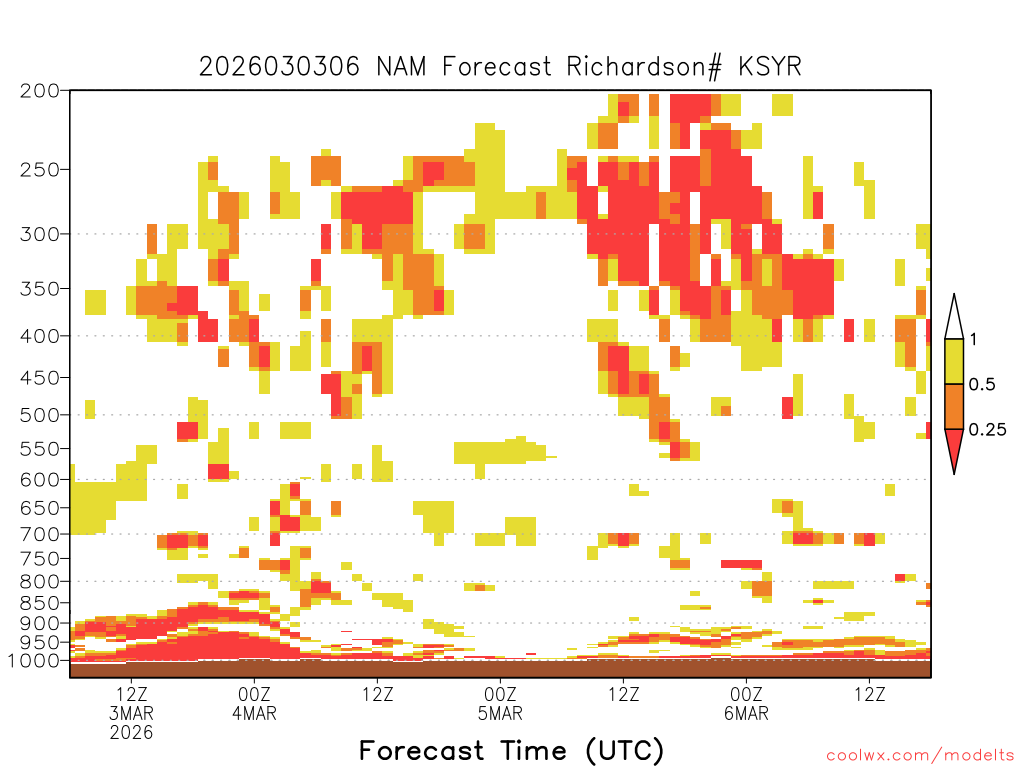 2026030306 NAM Forecast Richardson# KSYR

200
250
300
350
400
450
500
550
600
650
700
750
800
850
900
950
1000

1
0.5
0.25

12Z 3MAR 2026
00Z 4MAR
12Z
00Z 5MAR
12Z
00Z 6MAR
12Z

Forecast Time (UTC)

coolwx.com/modelts